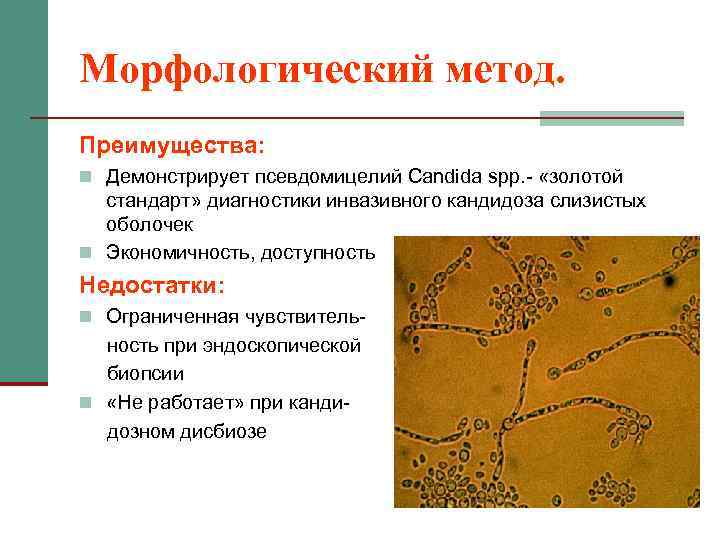 Морфологический метод.

Преимущества:

Демонстрирует псевдомицелий Candida spp.- «золотой стандарт» диагностики инвазивного кандидоза слизистых оболочек

Экономичность, доступность

Недостатки:

Ограниченная чувствительность при эндоскопической биопсии

«Не работает» при кандидозном дисбиозе